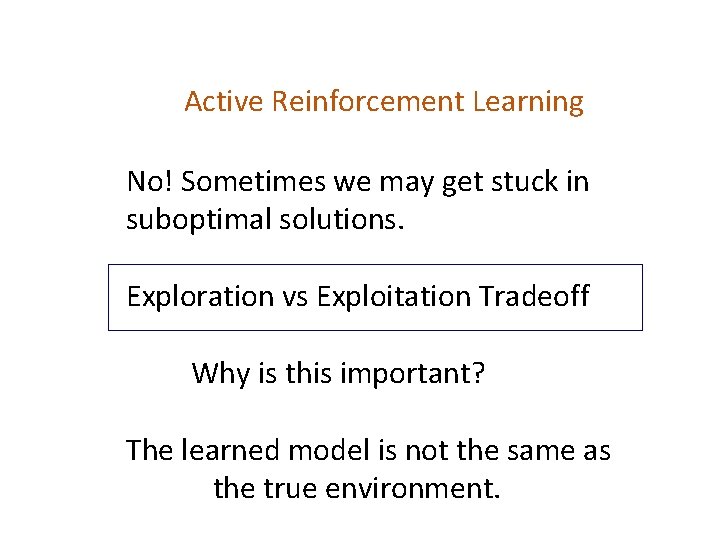 Active Reinforcement Learning

No! Sometimes we may get stuck in suboptimal solutions.

Exploration vs Exploitation Tradeoff

Why is this important?

The learned model is not the same as the true environment.